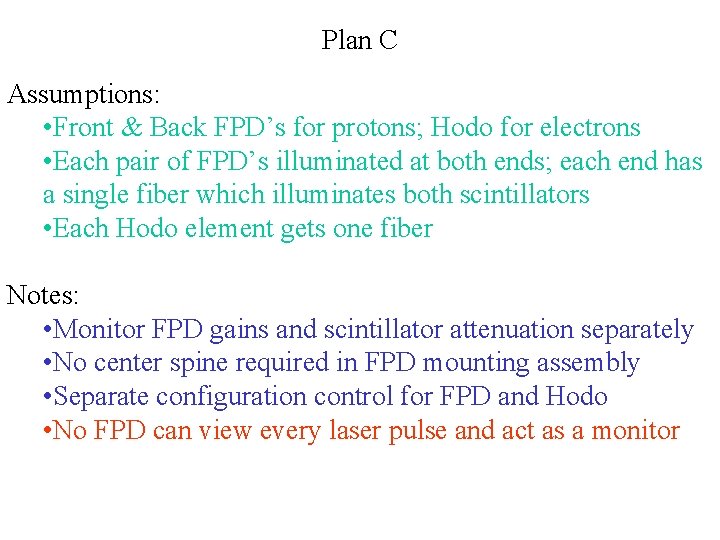 Plan C

Assumptions:
•Front & Back FPD’s for protons; Hodo for electrons
•Each pair of FPD’s illuminated at both ends; each end has a single fiber which illuminates both scintillators
•Each Hodo element gets one fiber

Notes:
•Monitor FPD gains and scintillator attenuation separately
•No center spine required in FPD mounting assembly
•Separate configuration control for FPD and Hodo
•No FPD can view every laser pulse and act as a monitor